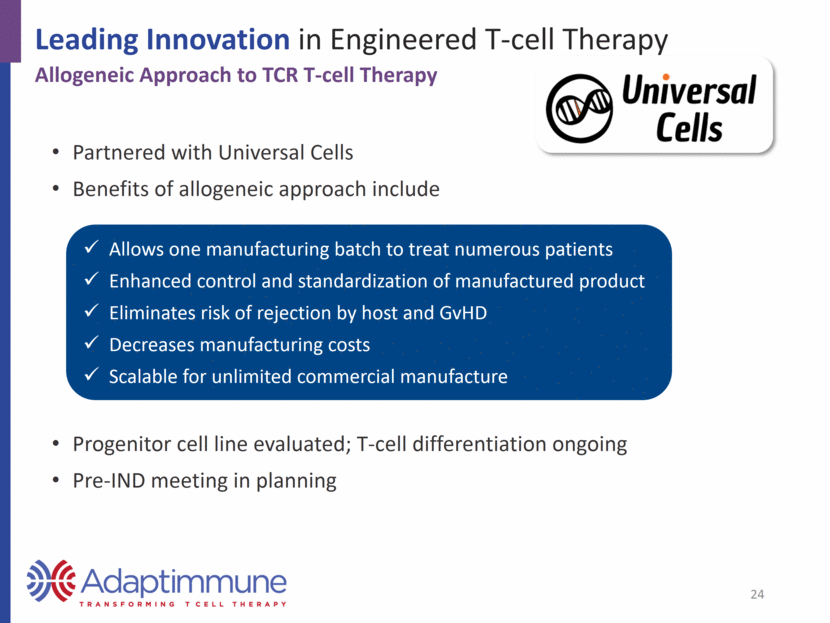 Leading Innovation in Engineered T-cell Therapy
Allogeneic Approach to TCR T-cell Therapy

Universal Cells

• Partnered with Universal Cells
• Benefits of allogeneic approach include

✓ Allows one manufacturing batch to treat numerous patients
✓ Enhanced control and standardization of manufactured product
✓ Eliminates risk of rejection by host and GvHD
✓ Decreases manufacturing costs
✓ Scalable for unlimited commercial manufacture

• Progenitor cell line evaluated; T-cell differentiation ongoing
• Pre-IND meeting in planning

Adaptimmune
TRANSFORMING T CELL THERAPY

24